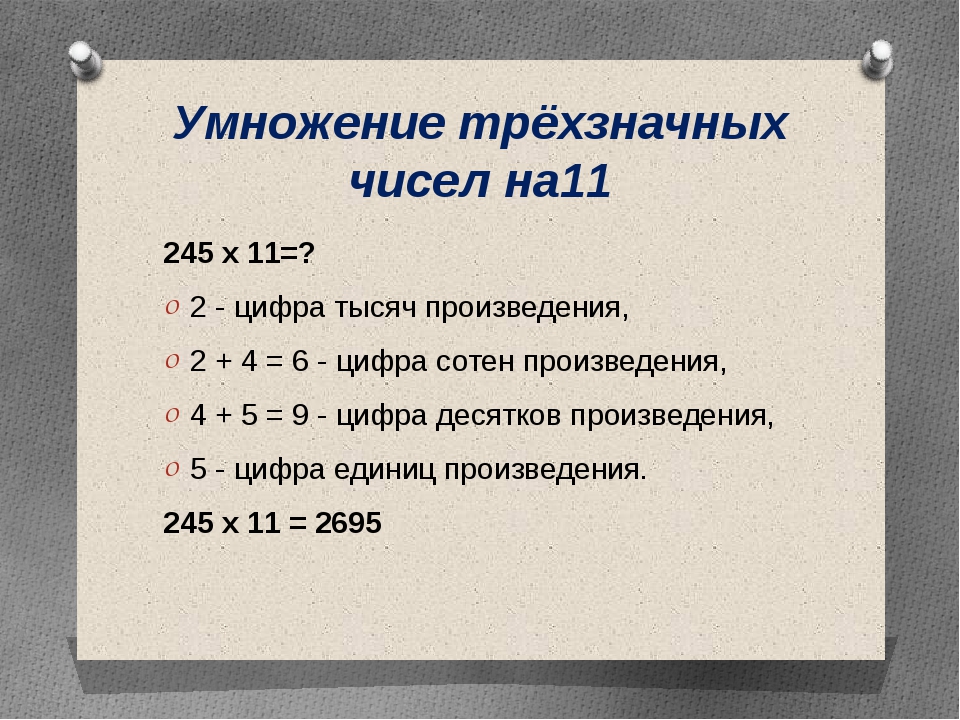 Умножение трёхзначных чисел на11

245 х 11=?

2 - цифра тысяч произведения,

2 + 4 = 6 - цифра сотен произведения,

4 + 5 = 9 - цифра десятков произведения,

5 - цифра единиц произведения.

245 х 11 = 2695